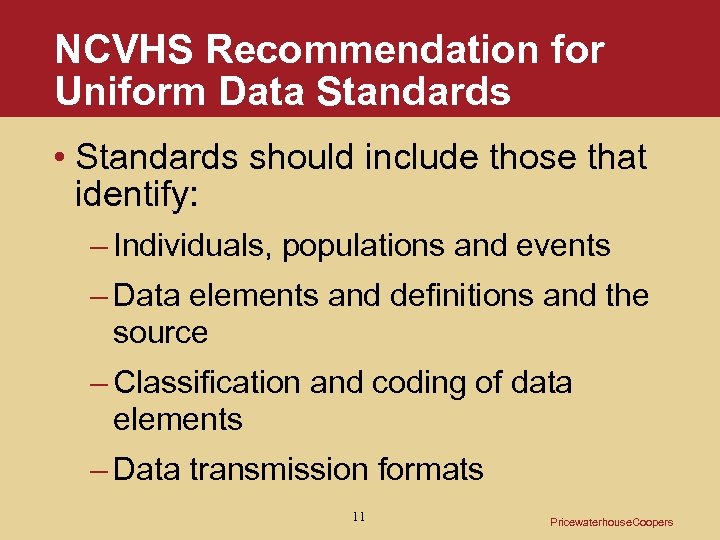 NCVHS Recommendation for Uniform Data Standards

• Standards should include those that identify:

– Individuals, populations and events

– Data elements and definitions and the source

– Classification and coding of data elements

– Data transmission formats

11

PricewaterhouseCoopers